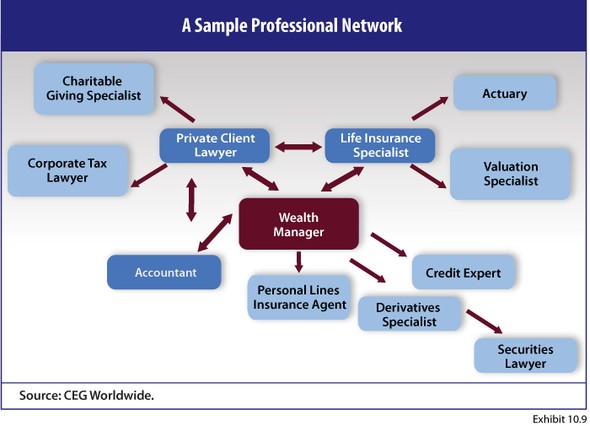 A Sample Professional Network

Charitable Giving Specialist

Actuary

Private Client Lawyer

Life Insurance Specialist

Corporate Tax Lawyer

Valuation Specialist

Wealth Manager

Accountant

Credit Expert

Personal Lines Insurance Agent

Derivatives Specialist

Securities Lawyer

Source: CEG Worldwide.

Exhibit 10.9